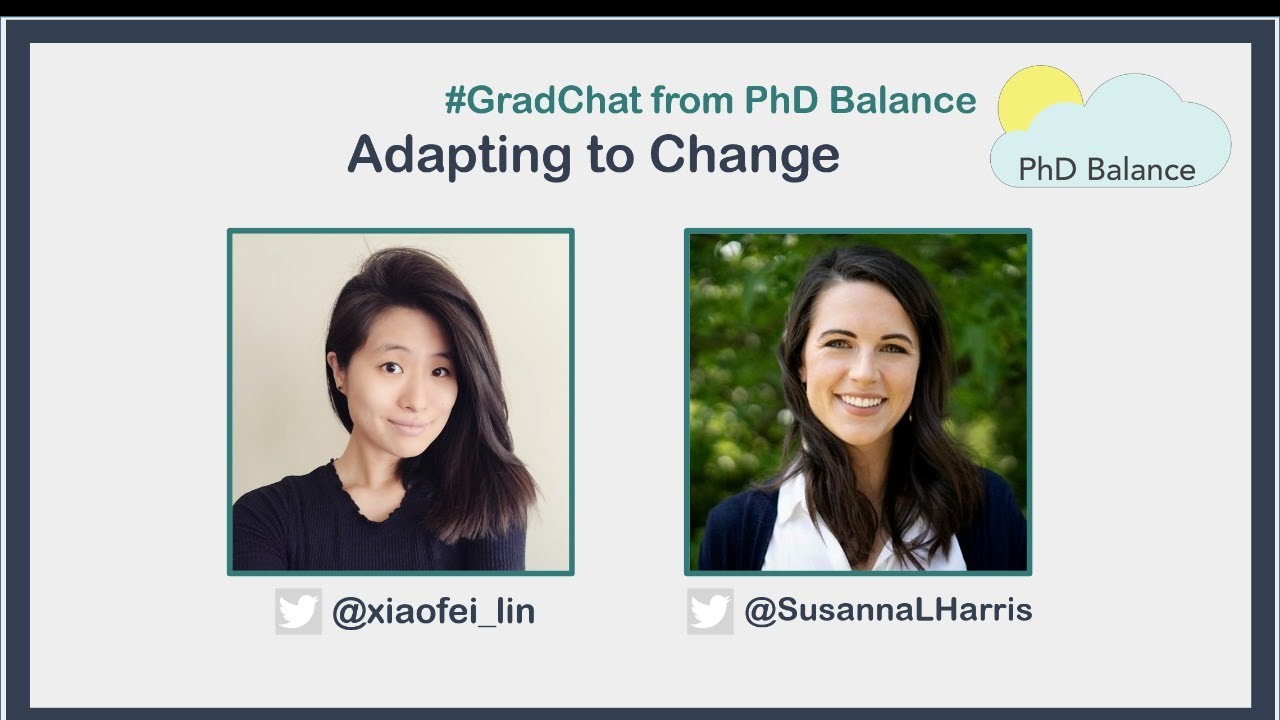 #GradChat from PhD Balance
Adapting to Change

PhD Balance

@xiaofei_lin

@SusannaLHarris